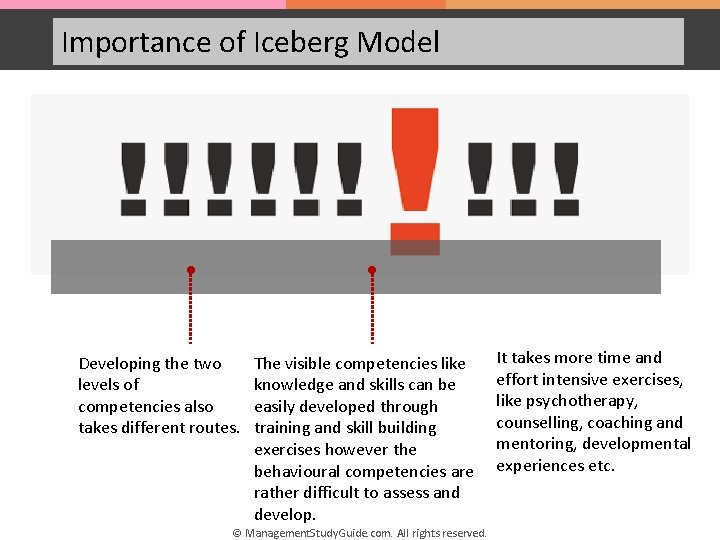 Importance of Iceberg Model

Developing the two levels of competencies also takes different routes.

The visible competencies like knowledge and skills can be easily developed through training and skill building exercises however the behavioural competencies are rather difficult to assess and develop.

It takes more time and effort intensive exercises, like psychotherapy, counselling, coaching and mentoring, developmental experiences etc.

© ManagementStudyGuide.com. All rights reserved.